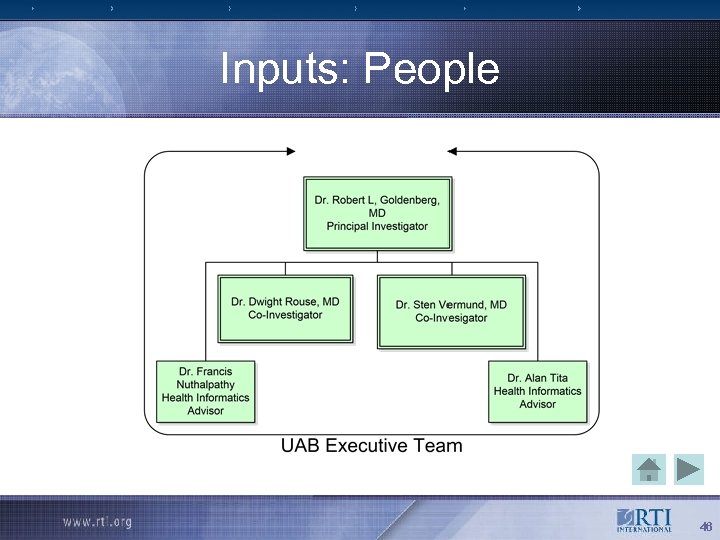 Inputs: People

Dr. Robert L, Goldenberg, MD
Principal Investigator

Dr. Dwight Rouse, MD
Co-Investigator

Dr. Sten Vermund, MD
Co-Invesigator

Dr. Francis Nuthalpathy
Health Informatics Advisor

Dr. Alan Tita
Health Informatics Advisor

UAB Executive Team

www.rti.org

RTI INTERNATIONAL

46